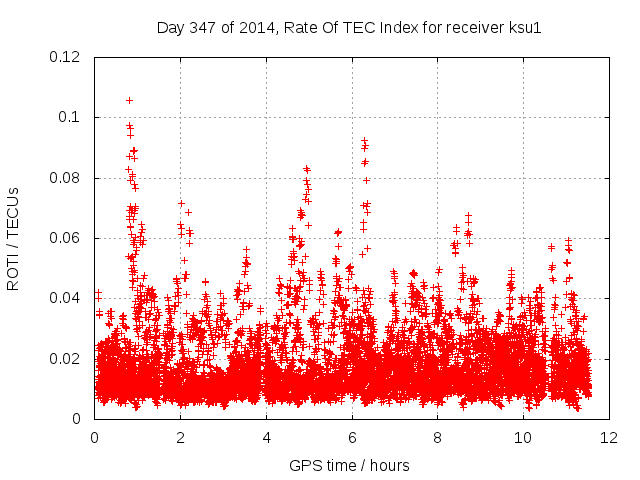 Day 347 of 2014, Rate Of TEC Index for receiver ksu1

ROTI / TECUs

0.12
0.1
0.08
0.06
0.04
0.02
0

0
2
4
6
8
10
12

GPS time / hours